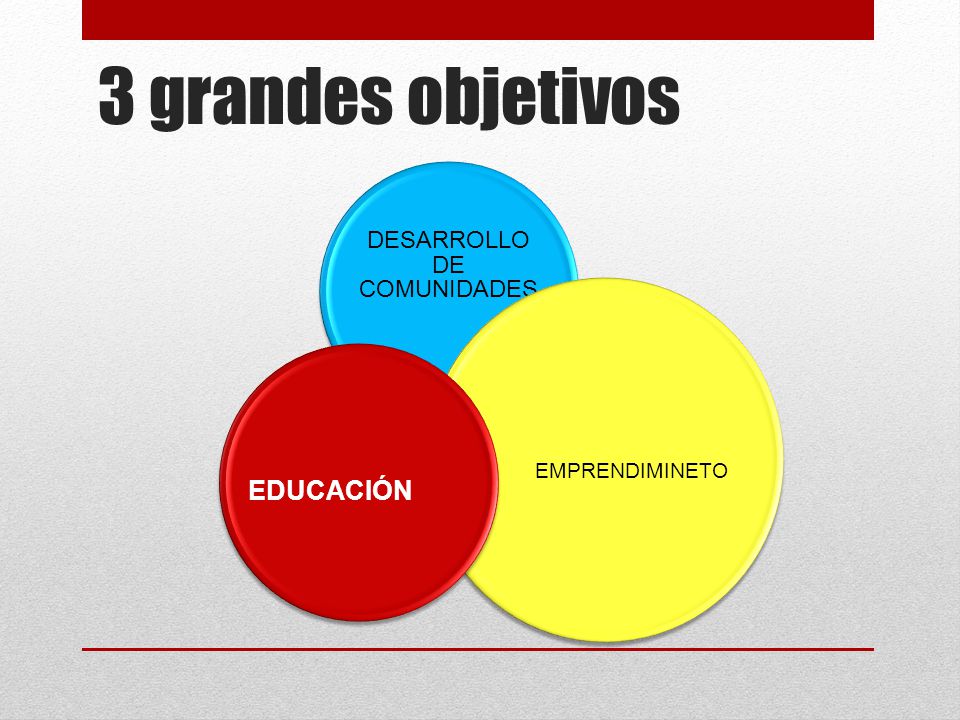 3 grandes objetivos

DESARROLLO DE COMUNIDADES

EDUCACIÓN

EMPRENDIMINETO